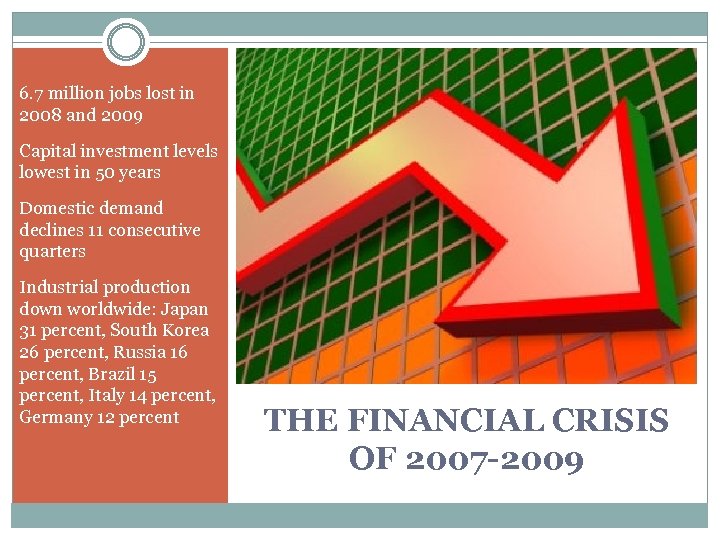 6.7 million jobs lost in 2008 and 2009

Capital investment levels lowest in 50 years

Domestic demand declines 11 consecutive quarters

Industrial production down worldwide: Japan 31 percent, South Korea 26 percent, Russia 16 percent, Brazil 15 percent, Italy 14 percent, Germany 12 percent

THE FINANCIAL CRISIS OF 2007-2009